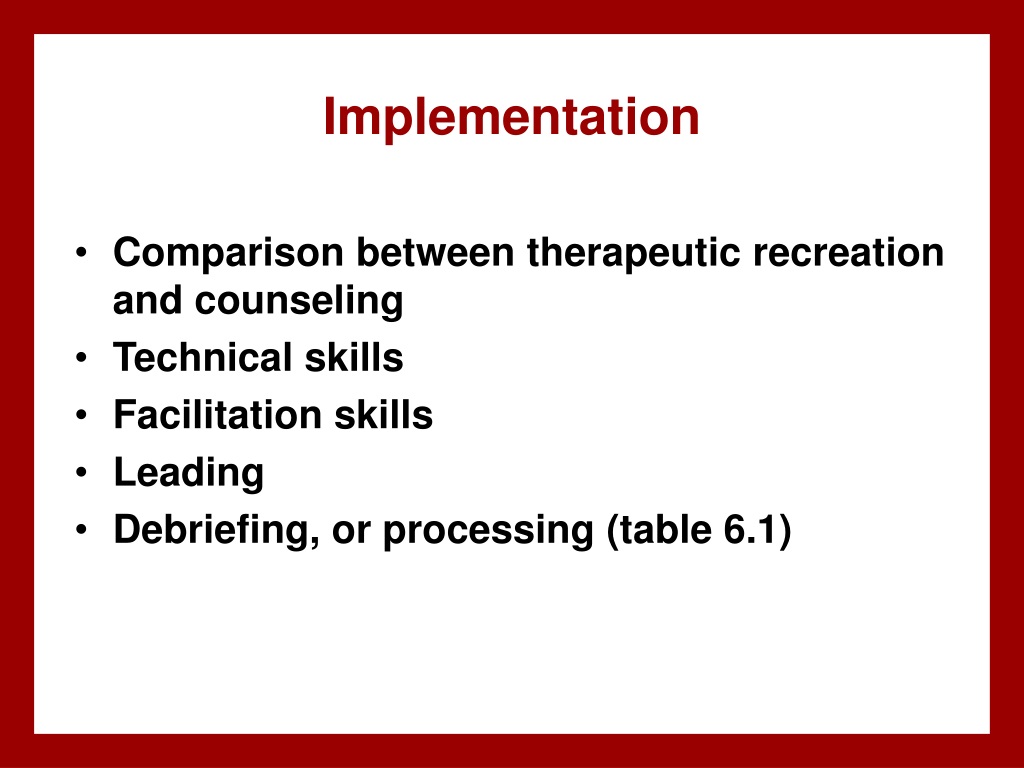 Implementation

• Comparison between therapeutic recreation and counseling
• Technical skills
• Facilitation skills
• Leading
• Debriefing, or processing (table 6.1)